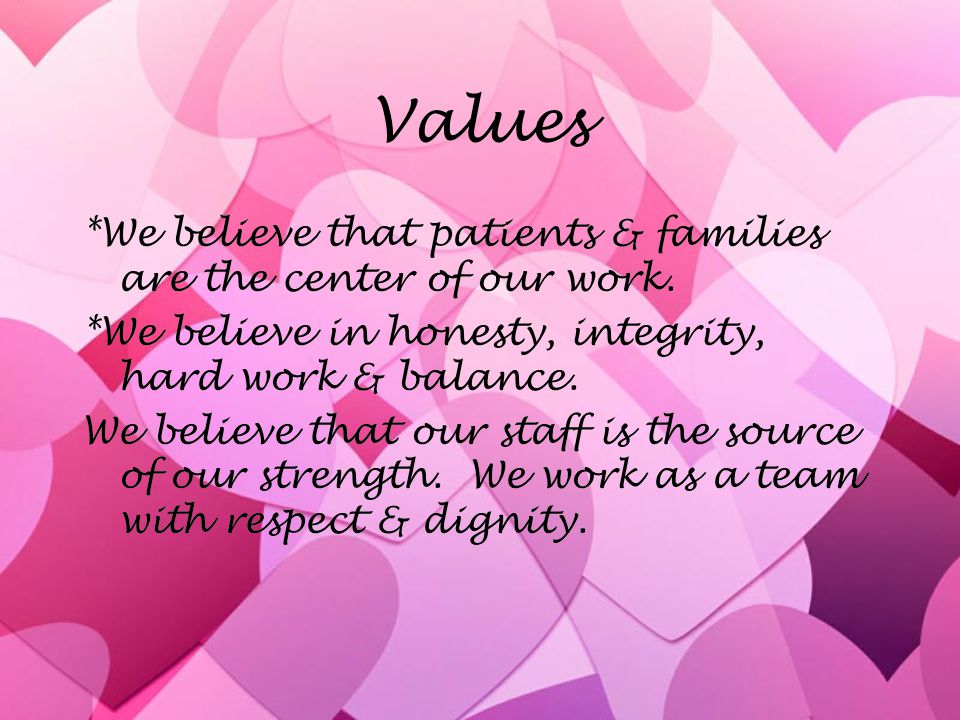 Values

*We believe that patients & families are the center of our work.

*We believe in honesty, integrity, hard work & balance.

We believe that our staff is the source of our strength. We work as a team with respect & dignity.